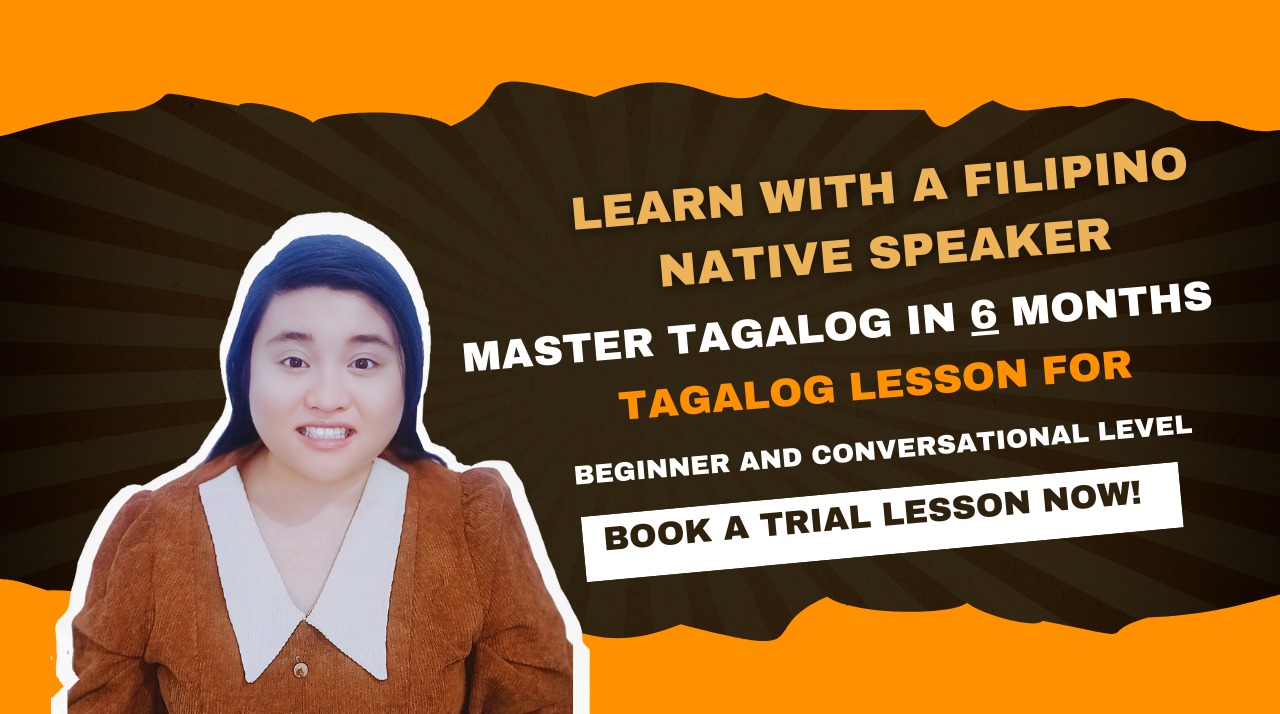 LEARN WITH A FILIPINO NATIVE SPEAKER

MASTER TAGALOG IN 6 MONTHS

TAGALOG LESSON FOR

BEGINNER AND CONVERSATIONAL LEVEL

BOOK A TRIAL LESSON NOW!